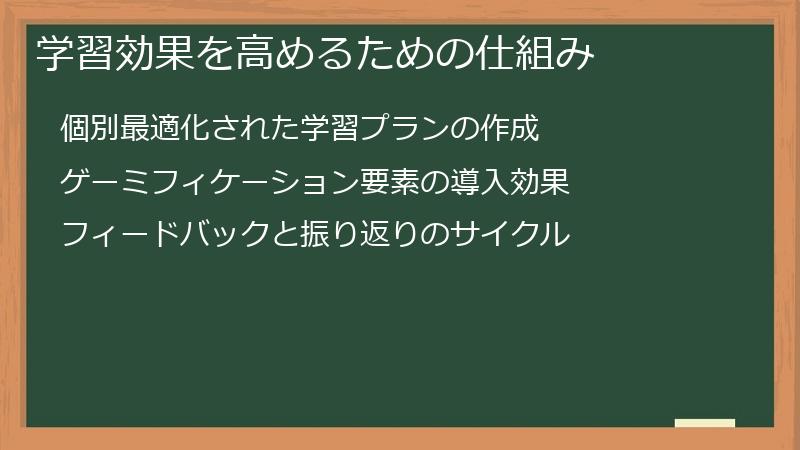 学習効果を高めるための仕組み

個別最適化された学習プランの作成

ゲーミフィケーション要素の導入効果

フィードバックと振り返りのサイクル